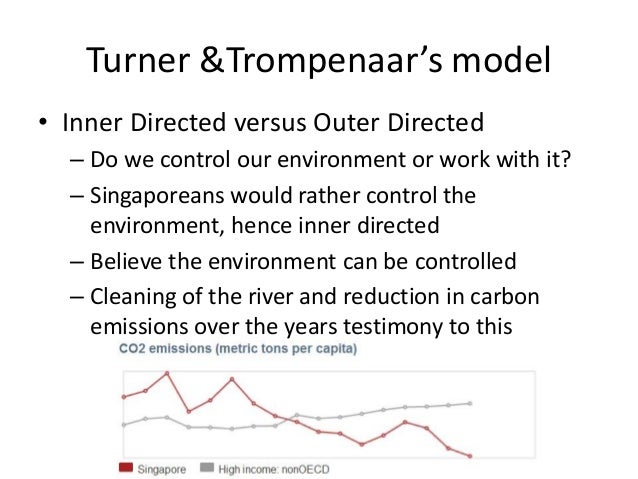 Turner &Trompenaar's model

• Inner Directed versus Outer Directed
– Do we control our environment or work with it?
– Singaporeans would rather control the environment, hence inner directed
– Believe the environment can be controlled
– Cleaning of the river and reduction in carbon emissions over the years testimony to this

CO2 emissions (metric tons per capita)

Singapore High income: nonOECD